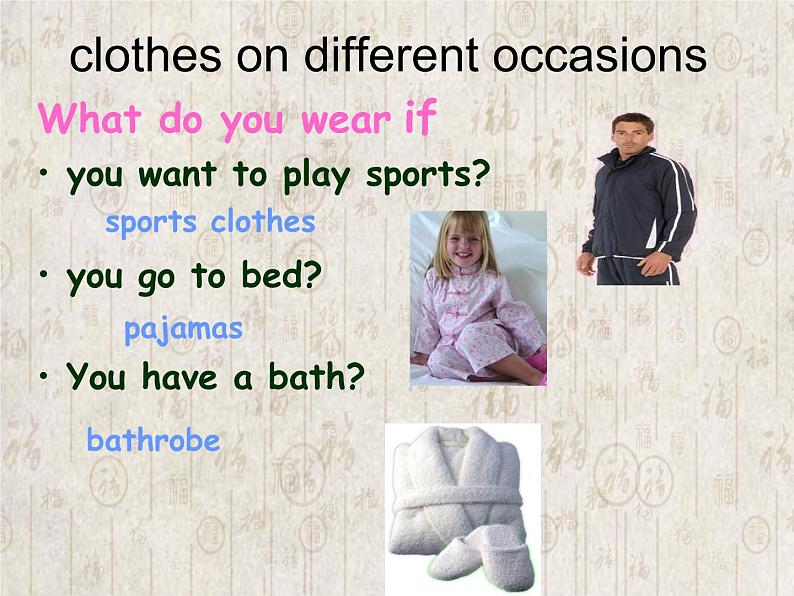 clothes on different occasions

What do you wear if

• you want to play sports?

sports clothes

• you go to bed?

pajamas

• You have a bath?

bathrobe